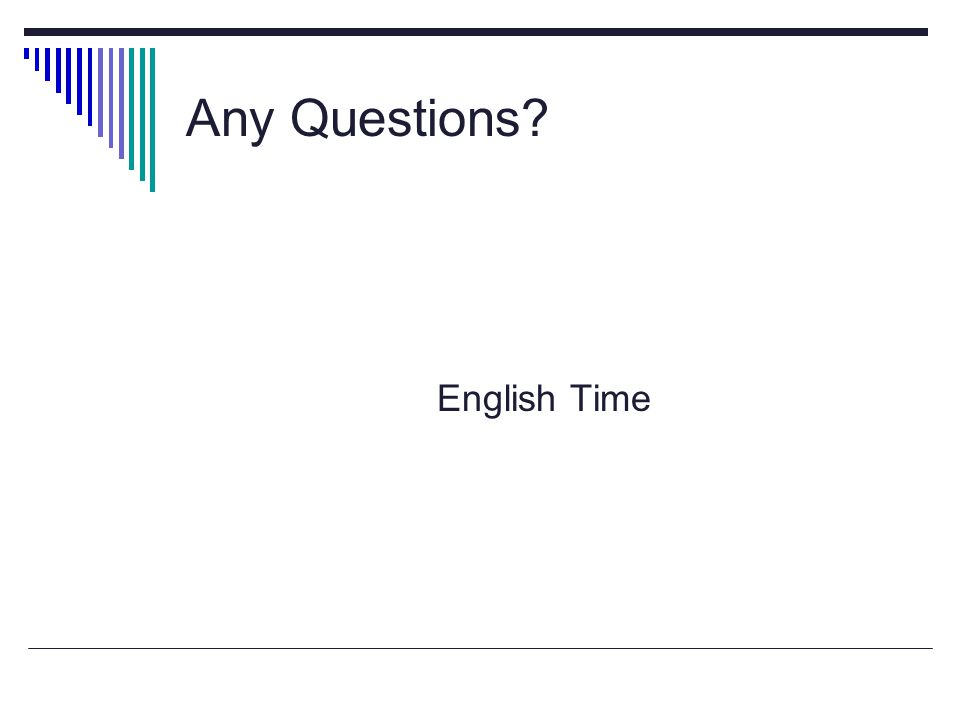 Any Questions?

English Time